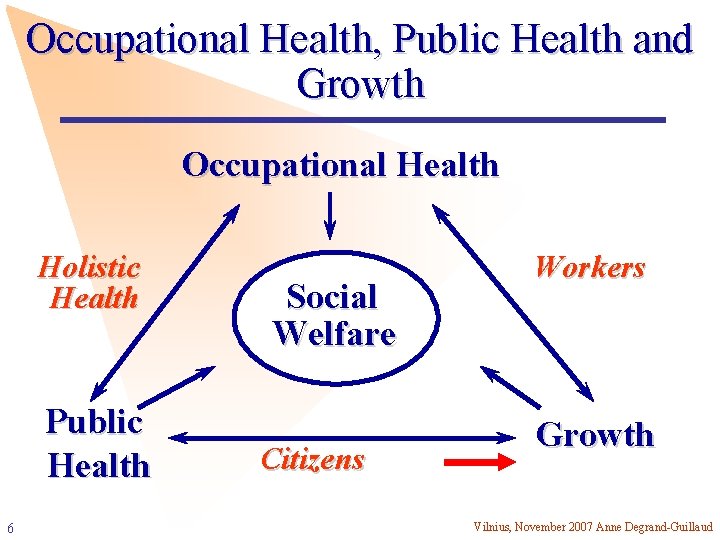 Occupational Health, Public Health and Growth

Occupational Health

Holistic Health

Workers

Social Welfare

Public Health

Growth

Citizens

6

Vilnius, November 2007 Anne Degrand-Guillaud